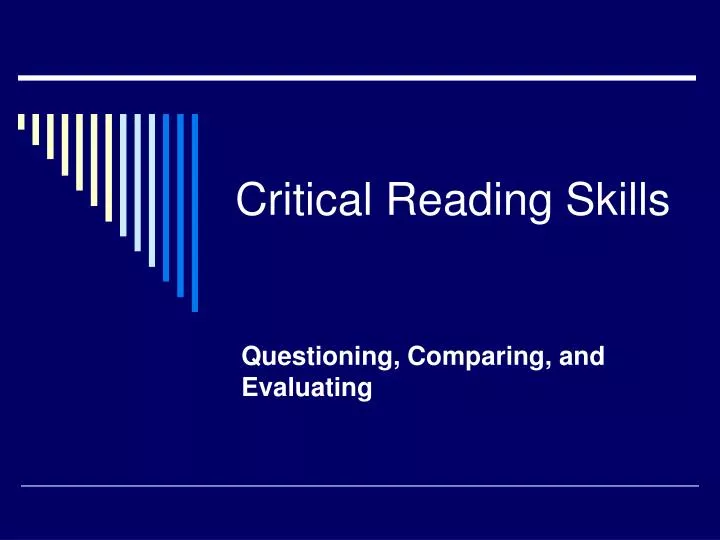 Critical Reading Skills

Questioning, Comparing, and Evaluating